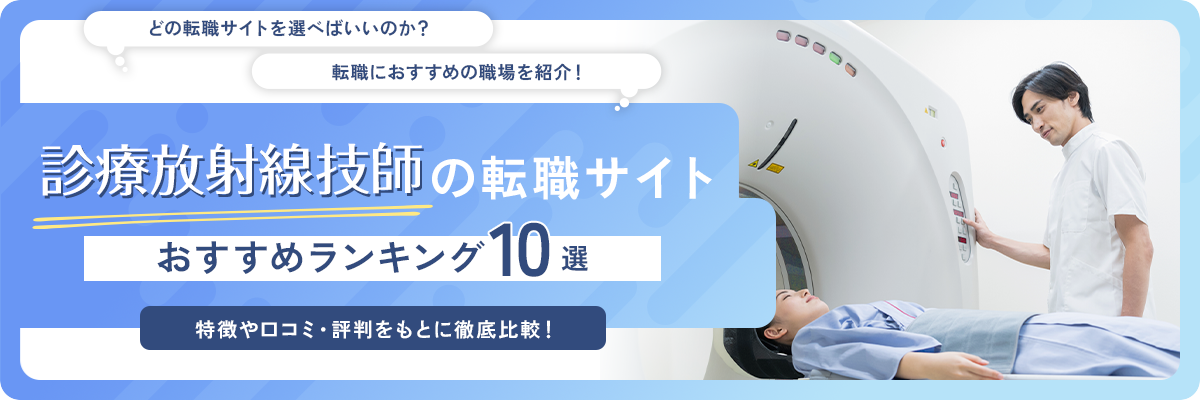 どの転職サイトを選べばいいのか？

転職におすすめの職場を紹介！

診療放射線技師の転職サイト

おすすめランキング10選

特徴や口コミ・評判をもとに徹底比較！